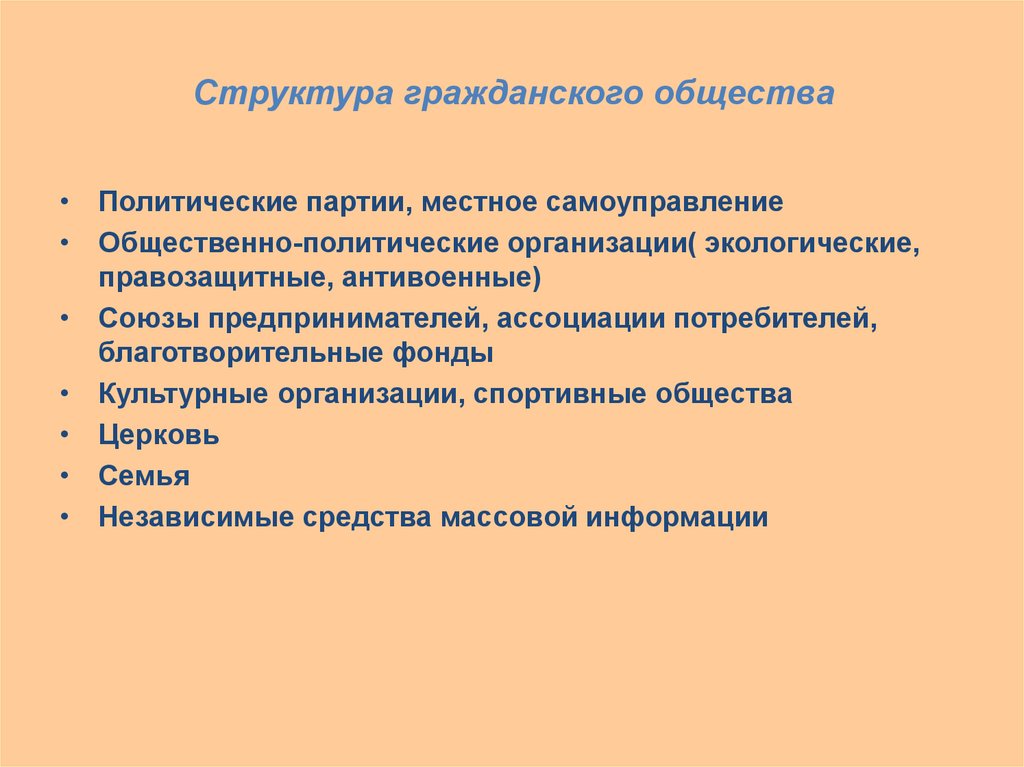 Структура гражданского общества

• Политические партии, местное самоуправление
• Общественно-политические организации( экологические, правозащитные, антивоенные)
• Союзы предпринимателей, ассоциации потребителей, благотворительные фонды
• Культурные организации, спортивные общества
• Церковь
• Семья
• Независимые средства массовой информации